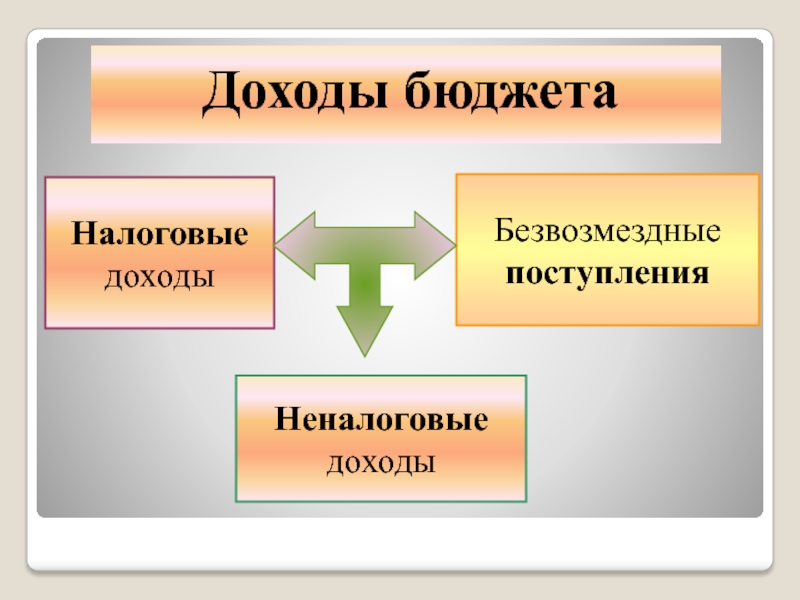 Доходы бюджета

Налоговые доходы

Безвозмездные поступления

Неналоговые доходы